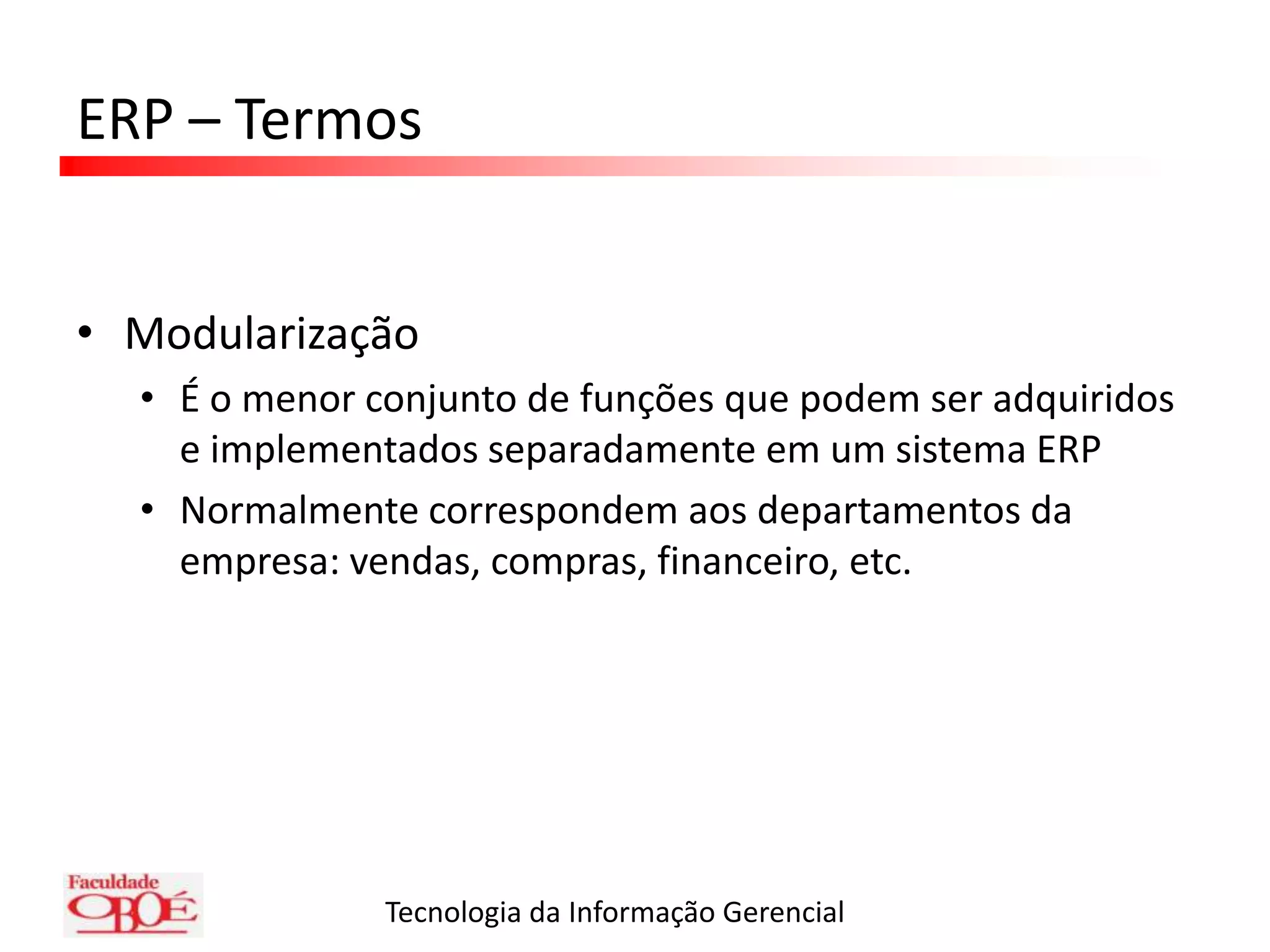 ERP – Termos

• Modularização
  • É o menor conjunto de funções que podem ser adquiridos e implementados separadamente em um sistema ERP
  • Normalmente correspondem aos departamentos da empresa: vendas, compras, financeiro, etc.

Faculdade OBOÉ

Tecnologia da Informação Gerencial